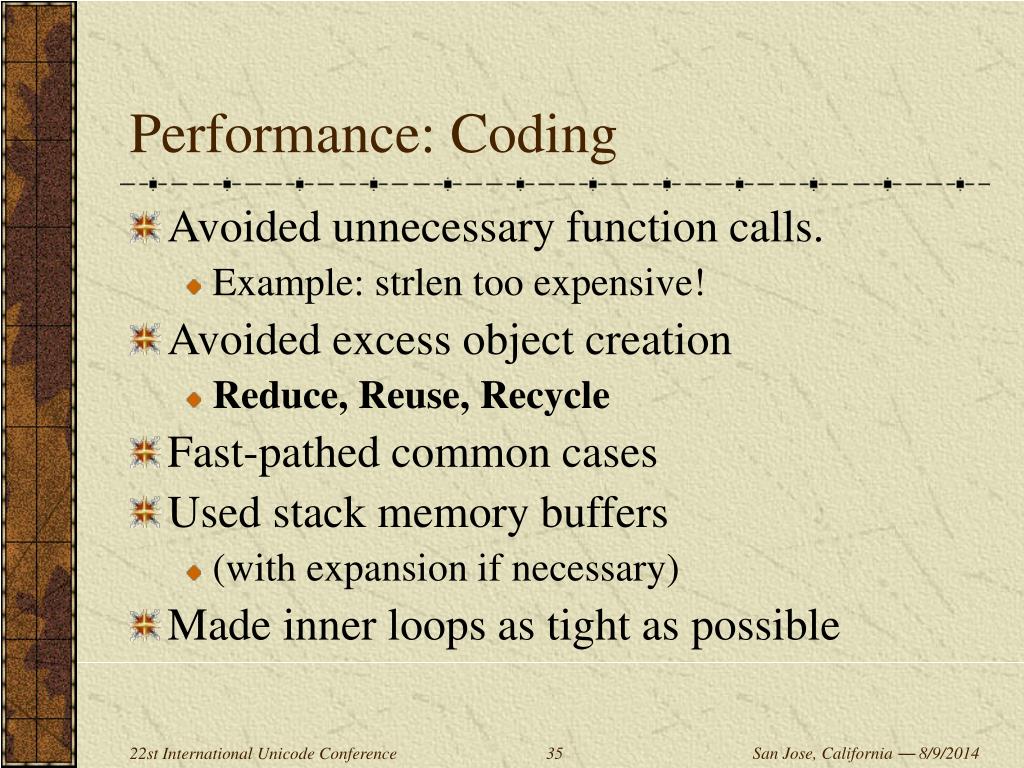 Performance: Coding

Avoided unnecessary function calls.

Example: strlen too expensive!

Avoided excess object creation

Reduce, Reuse, Recycle

Fast-pathed common cases

Used stack memory buffers

(with expansion if necessary)

Made inner loops as tight as possible

22st International Unicode Conference

35

San Jose, California — 8/9/2014